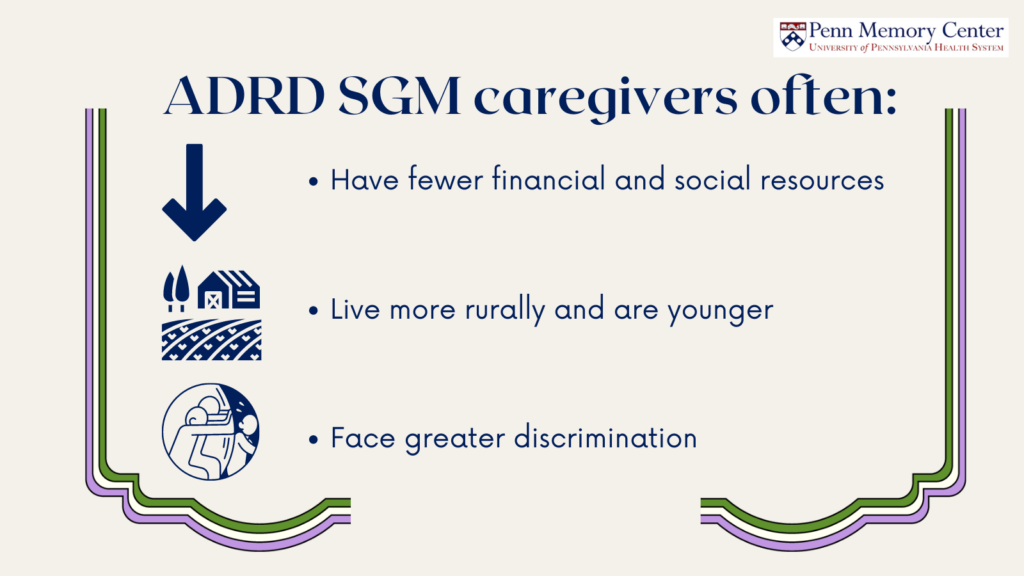 Penn Memory Center
University of Pennsylvania Health System

ADRD SGM caregivers often:

• Have fewer financial and social resources

• Live more rurally and are younger

• Face greater discrimination